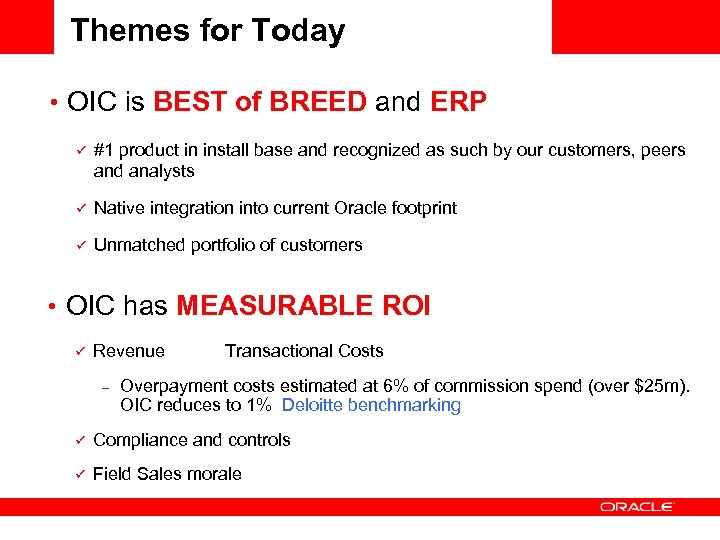 Themes for Today

• OIC is BEST of BREED and ERP

✓ #1 product in install base and recognized as such by our customers, peers and analysts

✓ Native integration into current Oracle footprint

✓ Unmatched portfolio of customers

• OIC has MEASURABLE ROI

✓ Revenue Transactional Costs

– Overpayment costs estimated at 6% of commission spend (over $25m). OIC reduces to 1% Deloitte benchmarking

✓ Compliance and controls

✓ Field Sales morale

ORACLE